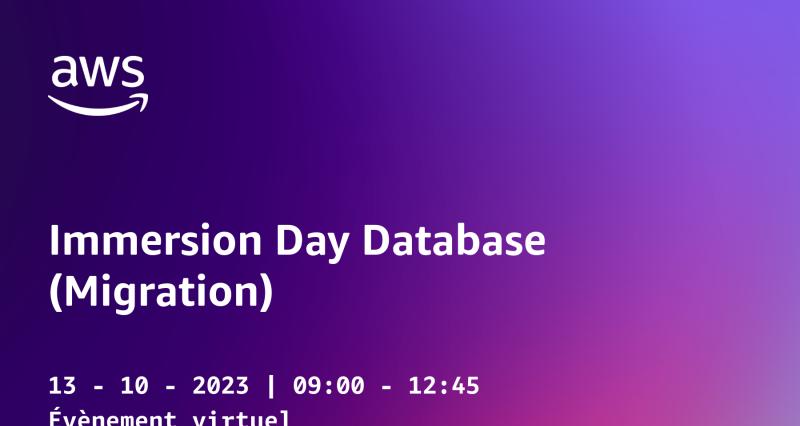 aws

Immersion Day Database (Migration)

13 - 10 - 2023 | 09:00 - 12:45
Évènement virtuel